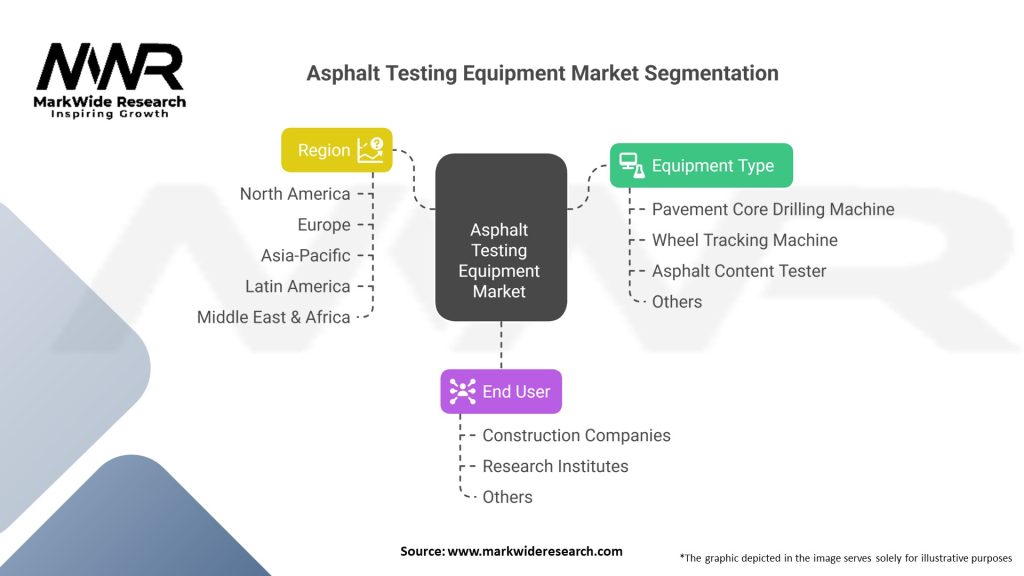 MWR
MarkWide Research
Inspiring Growth

Asphalt Testing Equipment Market Segmentation

Region
North America
Europe
Asia-Pacific
Latin America
Middle East & Africa

Asphalt Testing Equipment Market

Equipment Type
Pavement Core Drilling Machine
Wheel Tracking Machine
Asphalt Content Tester
Others

End User
Construction Companies
Research Institutes
Others

Source: www.markwideresearch.com

*The graphic depicted in the image serves solely for illustrative purposes